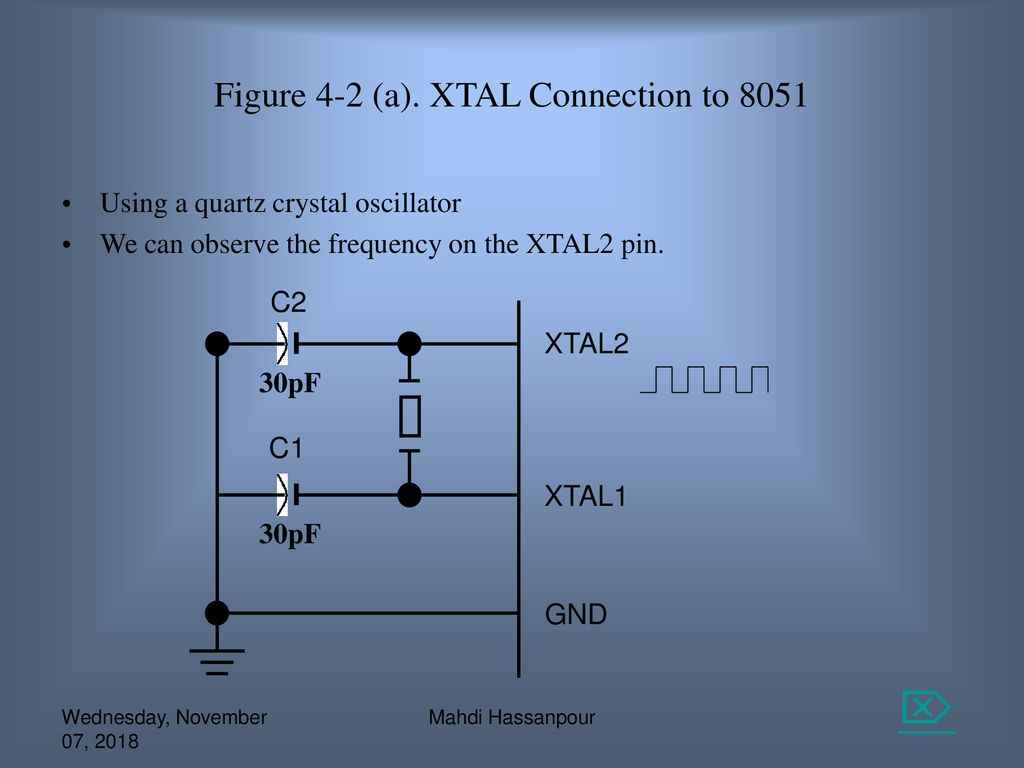 Figure 4-2 (a). XTAL Connection to 8051

• Using a quartz crystal oscillator
• We can observe the frequency on the XTAL2 pin.

C2
30pF
C1
30pF
XTAL2
XTAL1
GND

Wednesday, November 07, 2018

Mahdi Hassanpour